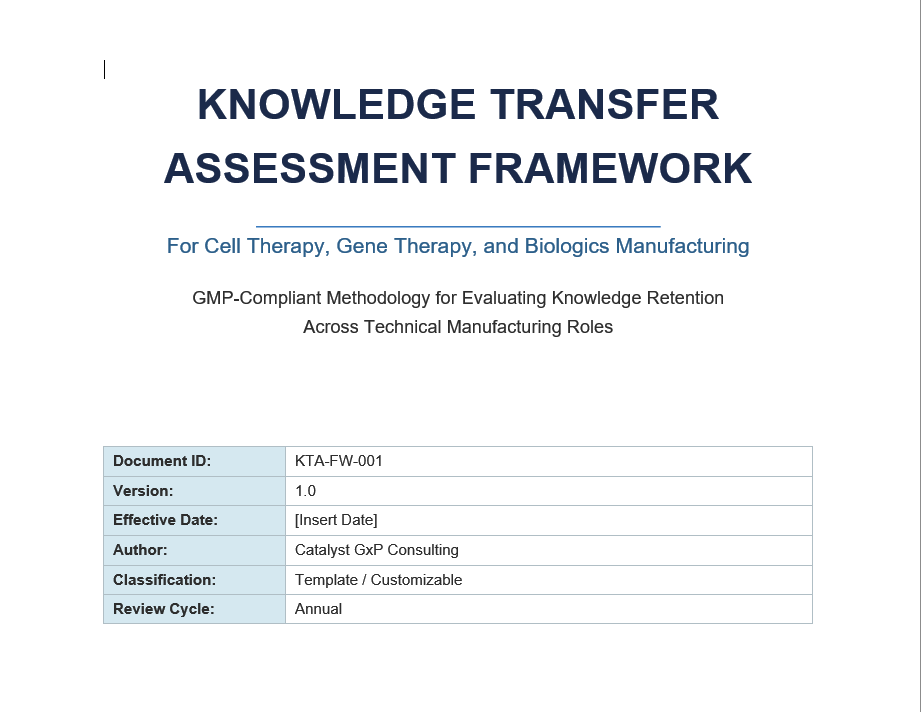 KNOWLEDGE TRANSFER ASSESSMENT FRAMEWORK

For Cell Therapy, Gene Therapy, and Biologics Manufacturing

GMP-Compliant Methodology for Evaluating Knowledge Retention Across Technical Manufacturing Roles

| Document ID: | KTA-FW-001 |
|---|---|
| Version: | 1.0 |
| Effective Date: | [Insert Date] |
| Author: | Catalyst GxP Consulting |
| Classification: | Template / Customizable |
| Review Cycle: | Annual |